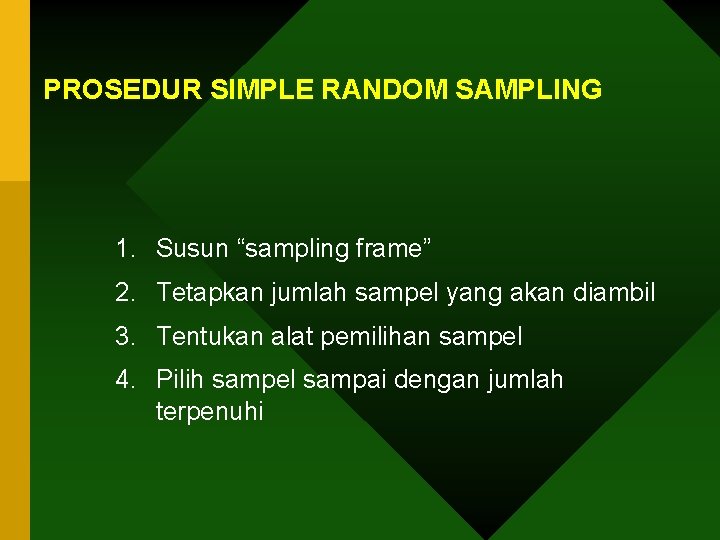 PROSEDUR SIMPLE RANDOM SAMPLING

1. Susun “sampling frame”
2. Tetapkan jumlah sampel yang akan diambil
3. Tentukan alat pemilihan sampel
4. Pilih sampel sampai dengan jumlah terpenuhi